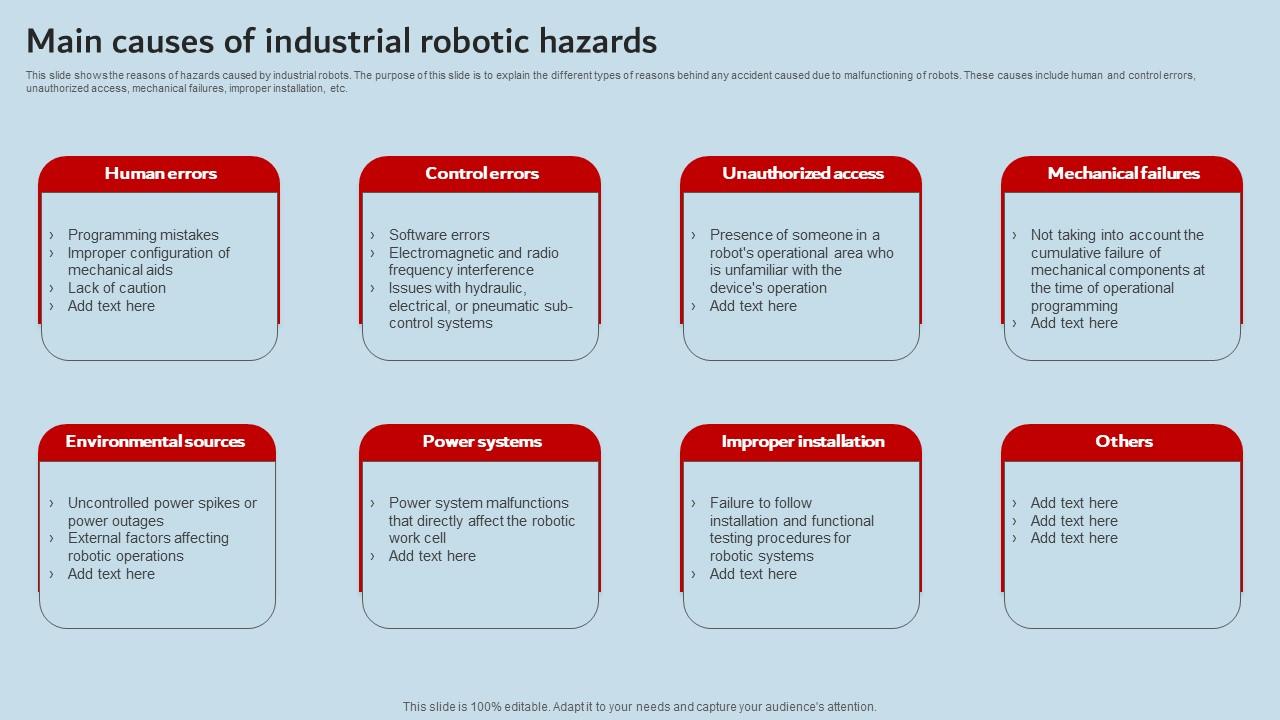 Main causes of industrial robotic hazards

This slide shows the reasons of hazards caused by industrial robots. The purpose of this slide is to explain the different types of reasons behind any accident caused due to malfunctioning of robots. These causes include human and control errors, unauthorized access, mechanical failures, improper installation, etc.

Human errors

› Programming mistakes
› Improper configuration of mechanical aids
› Lack of caution
› Add text here

Control errors

› Software errors
› Electromagnetic and radio frequency interference
› Issues with hydraulic, electrical, or pneumatic sub-control systems

Unauthorized access

› Presence of someone in a robot's operational area who is unfamiliar with the device's operation
› Add text here

Mechanical failures

› Not taking into account the cumulative failure of mechanical components at the time of operational programming
› Add text here

Environmental sources

› Uncontrolled power spikes or power outages
› External factors affecting robotic operations
› Add text here

Power systems

› Power system malfunctions that directly affect the robotic work cell
› Add text here

Improper installation

› Failure to follow installation and functional testing procedures for robotic systems
› Add text here

Others

› Add text here
› Add text here
› Add text here

This slide is 100% editable. Adapt it to your needs and capture your audience's attention.